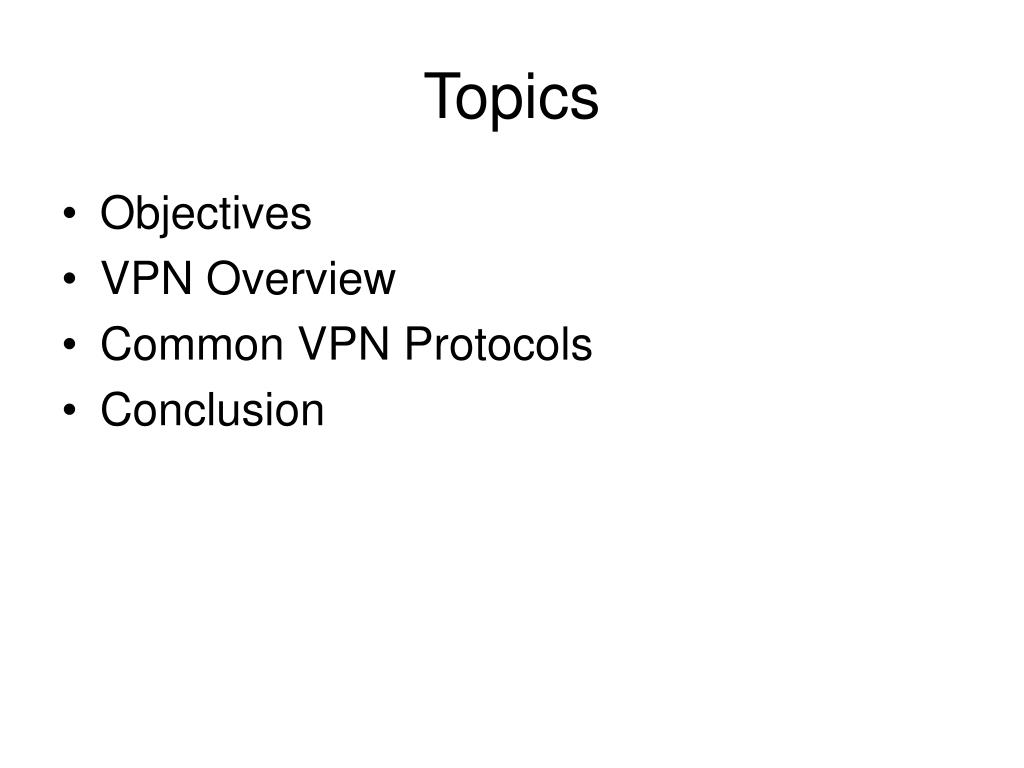 Topics

• Objectives
• VPN Overview
• Common VPN Protocols
• Conclusion